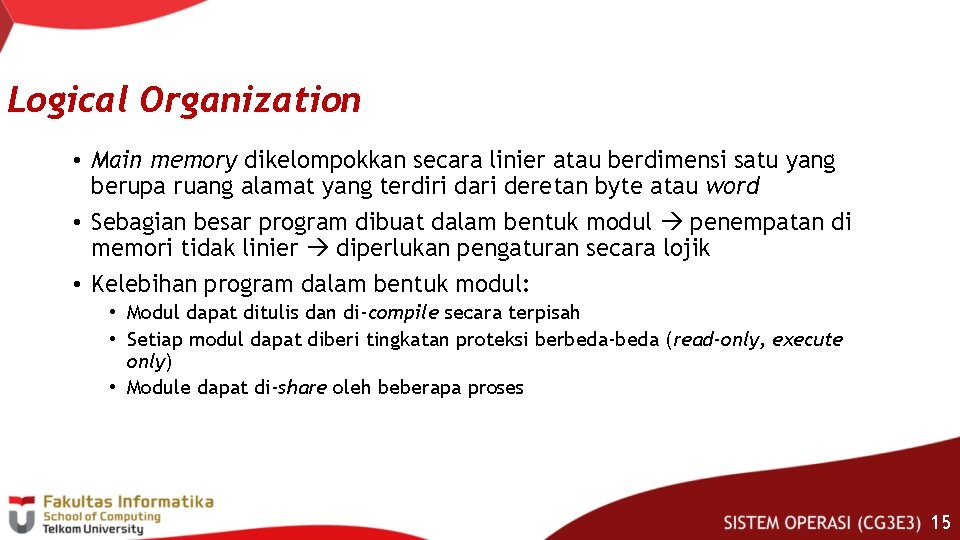 Logical Organization

• Main memory dikelompokkan secara linier atau berdimensi satu yang berupa ruang alamat yang terdiri dari deretan byte atau word

• Sebagian besar program dibuat dalam bentuk modul → penempatan di memori tidak linier → diperlukan pengaturan secara lojik

• Kelebihan program dalam bentuk modul:
  • Modul dapat ditulis dan di-compile secara terpisah
  • Setiap modul dapat diberi tingkatan proteksi berbeda-beda (read-only, execute only)
  • Module dapat di-share oleh beberapa proses

Fakultas Informatika
School of Computing
Telkom University

SISTEM OPERASI (CG3E3) 15